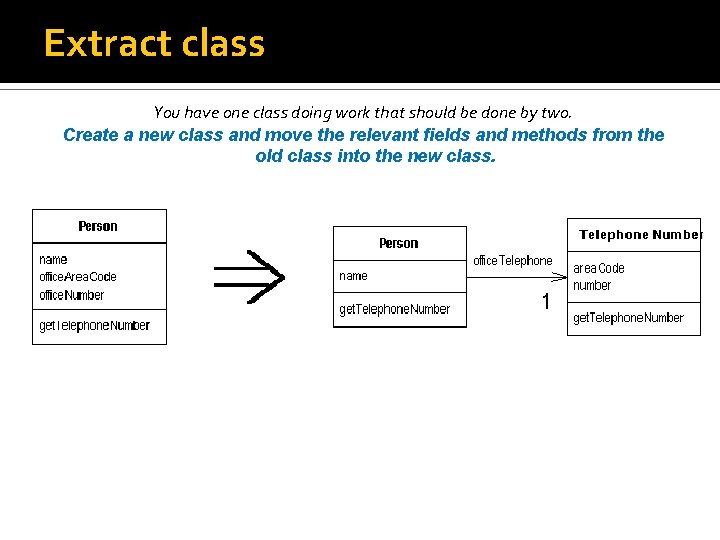 Extract class

You have one class doing work that should be done by two.

Create a new class and move the relevant fields and methods from the old class into the new class.

Person

name
officeAreaCode
officeNumber

getTelephoneNumber

Person

name

getTelephoneNumber

officeTelephone

1

Telephone Number

areaCode
number

getTelephoneNumber